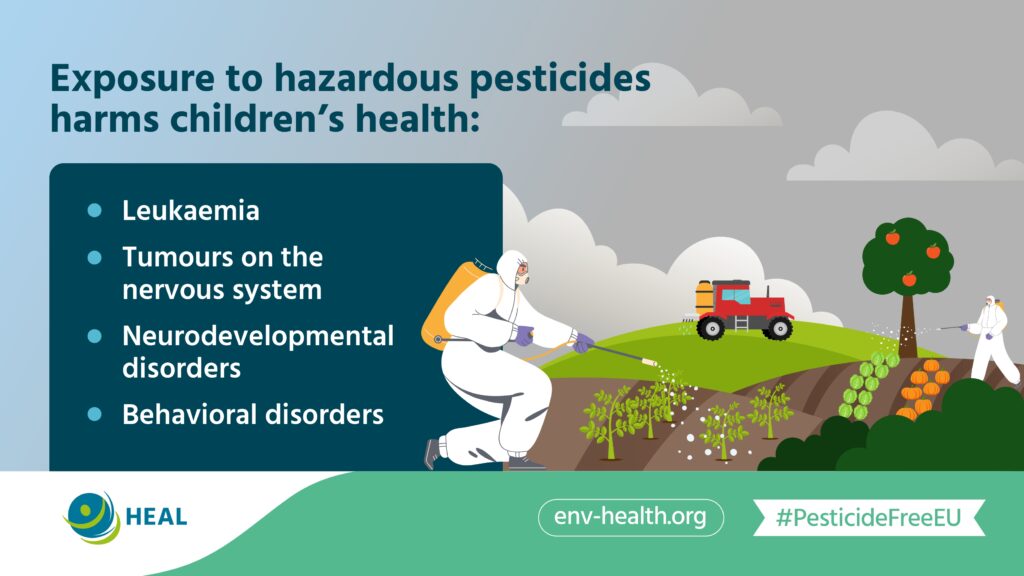 Exposure to hazardous pesticides harms children's health:

- Leukaemia
- Tumours on the nervous system
- Neurodevelopmental disorders
- Behavioral disorders

HEAL

env-health.org

#PesticideFreeEU